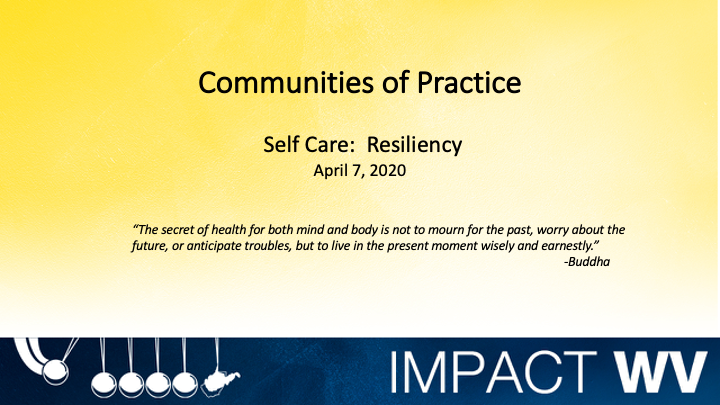 Communities of Practice

Self Care: Resiliency
April 7, 2020

"The secret of health for both mind and body is not to mourn for the past, worry about the future, or anticipate troubles, but to live in the present moment wisely and earnestly."
-Buddha

IMPACT WV